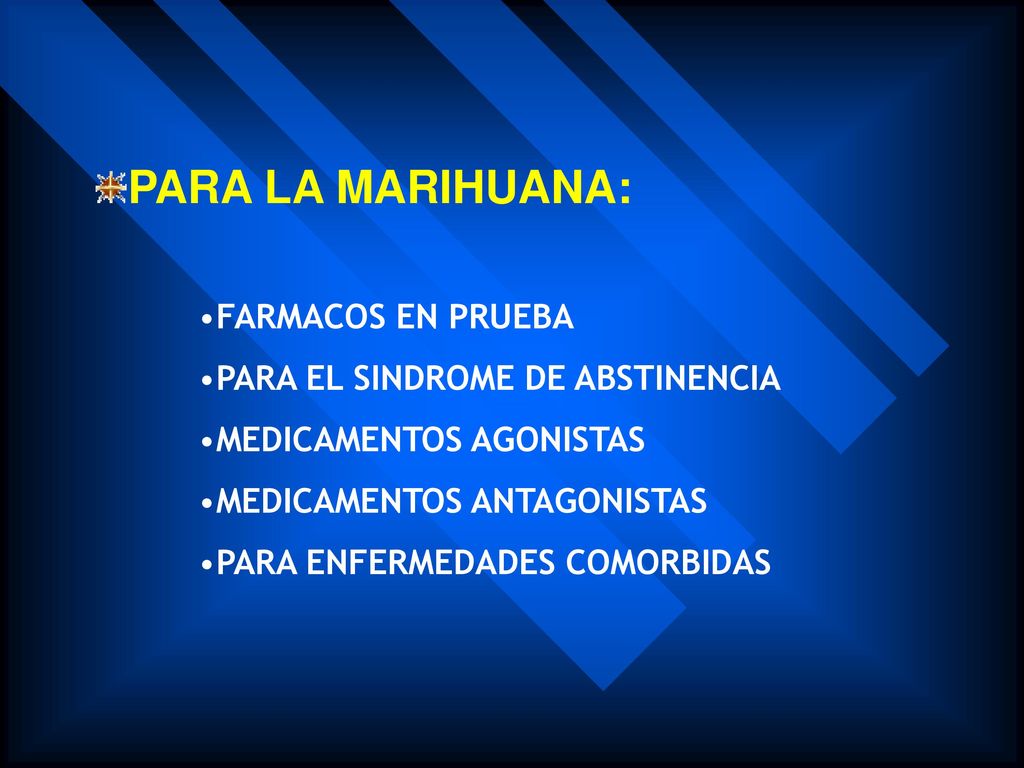 PARA LA MARIHUANA:

•FARMACOS EN PRUEBA

•PARA EL SINDROME DE ABSTINENCIA

•MEDICAMENTOS AGONISTAS

•MEDICAMENTOS ANTAGONISTAS

•PARA ENFERMEDADES COMORBIDAS